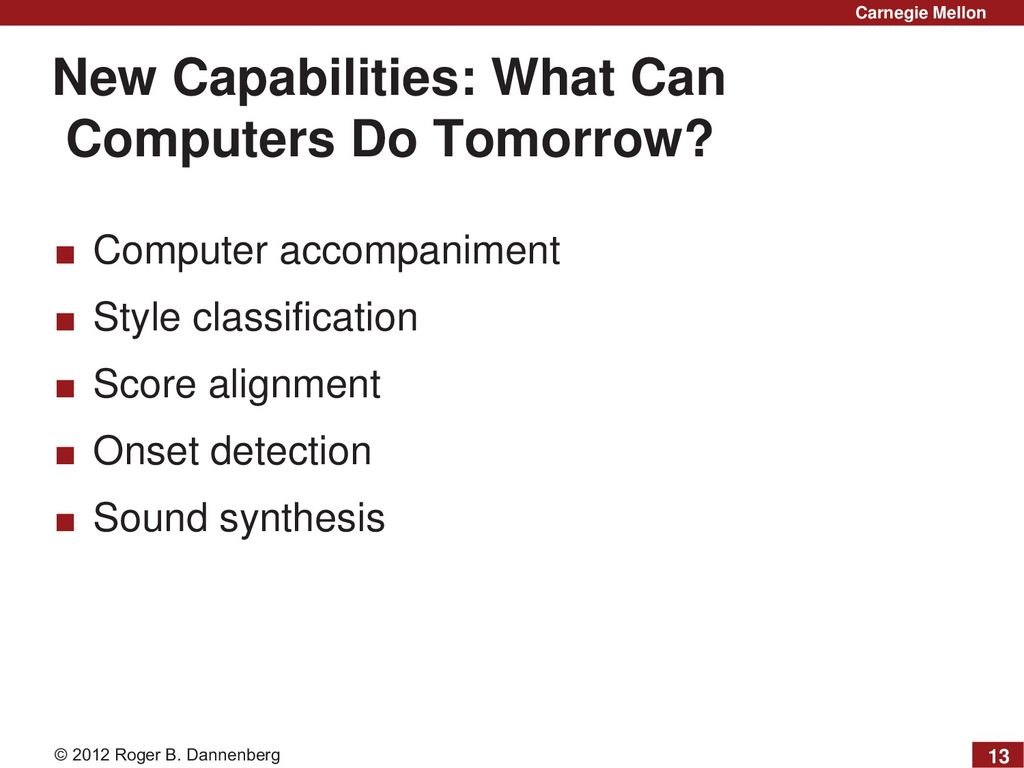 Carnegie Mellon

New Capabilities: What Can Computers Do Tomorrow?

■ Computer accompaniment
■ Style classification
■ Score alignment
■ Onset detection
■ Sound synthesis

© 2012 Roger B. Dannenberg

13